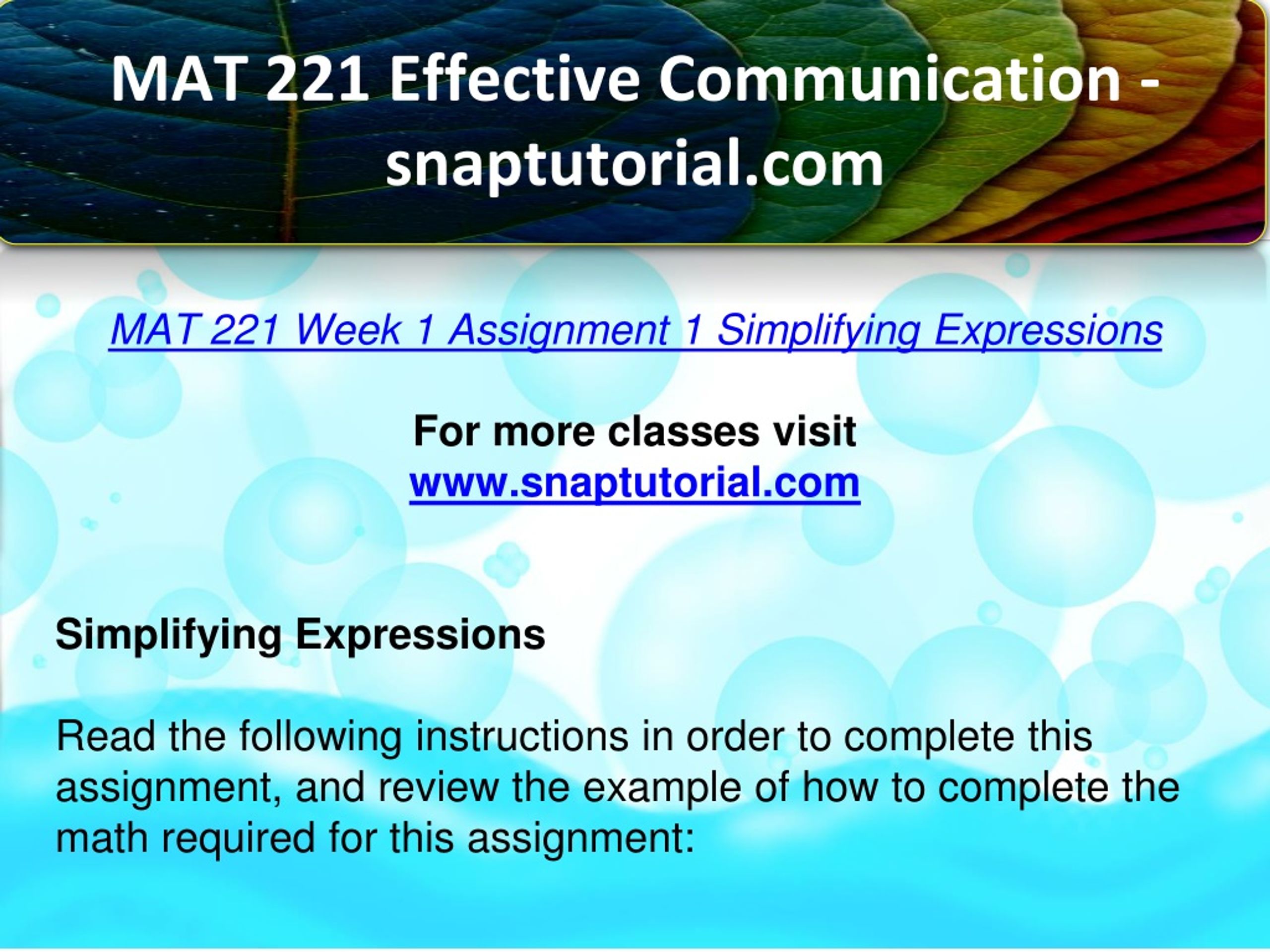 MAT 221 Effective Communication - snaptutorial.com

MAT 221 Week 1 Assignment 1 Simplifying Expressions

For more classes visit
www.snaptutorial.com

Simplifying Expressions

Read the following instructions in order to complete this assignment, and review the example of how to complete the math required for this assignment: